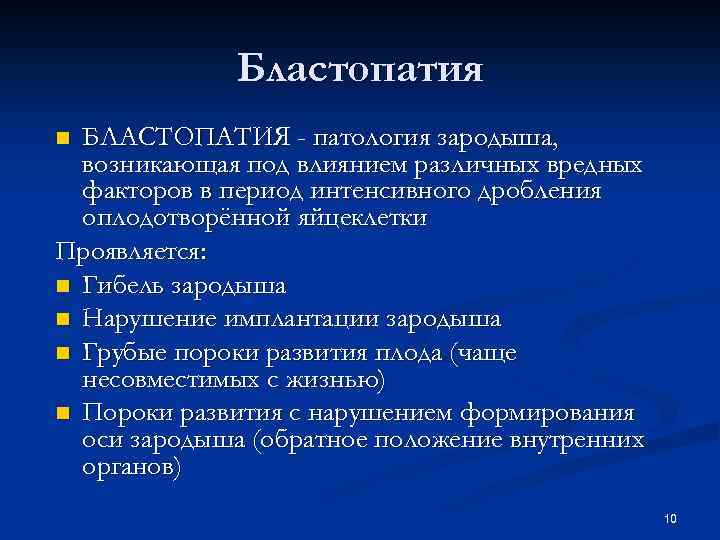 Бластопатия

БЛАСТОПАТИЯ - патология зародыша, возникающая под влиянием различных вредных факторов в период интенсивного дробления оплодотворённой яйцеклетки

Проявляется:

Гибель зародыша

Нарушение имплантации зародыша

Грубые пороки развития плода (чаще несовместимых с жизнью)

Пороки развития с нарушением формирования оси зародыша (обратное положение внутренних органов)

10